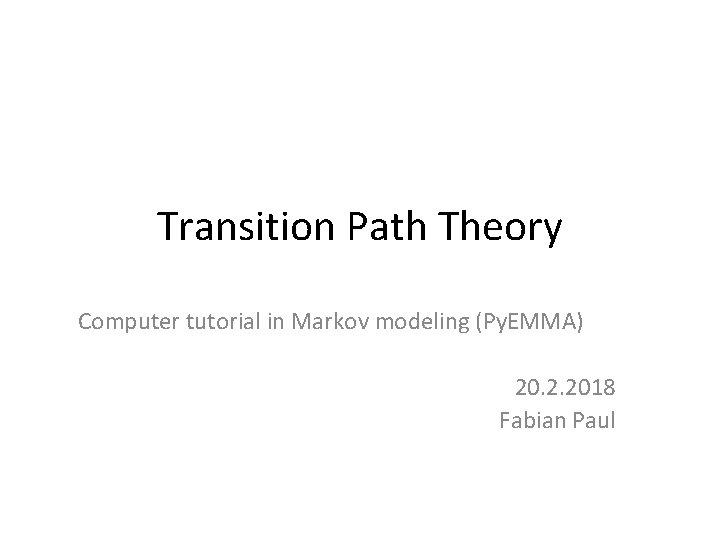 Transition Path Theory

Computer tutorial in Markov modeling (PyEMMA)

20.2.2018
Fabian Paul